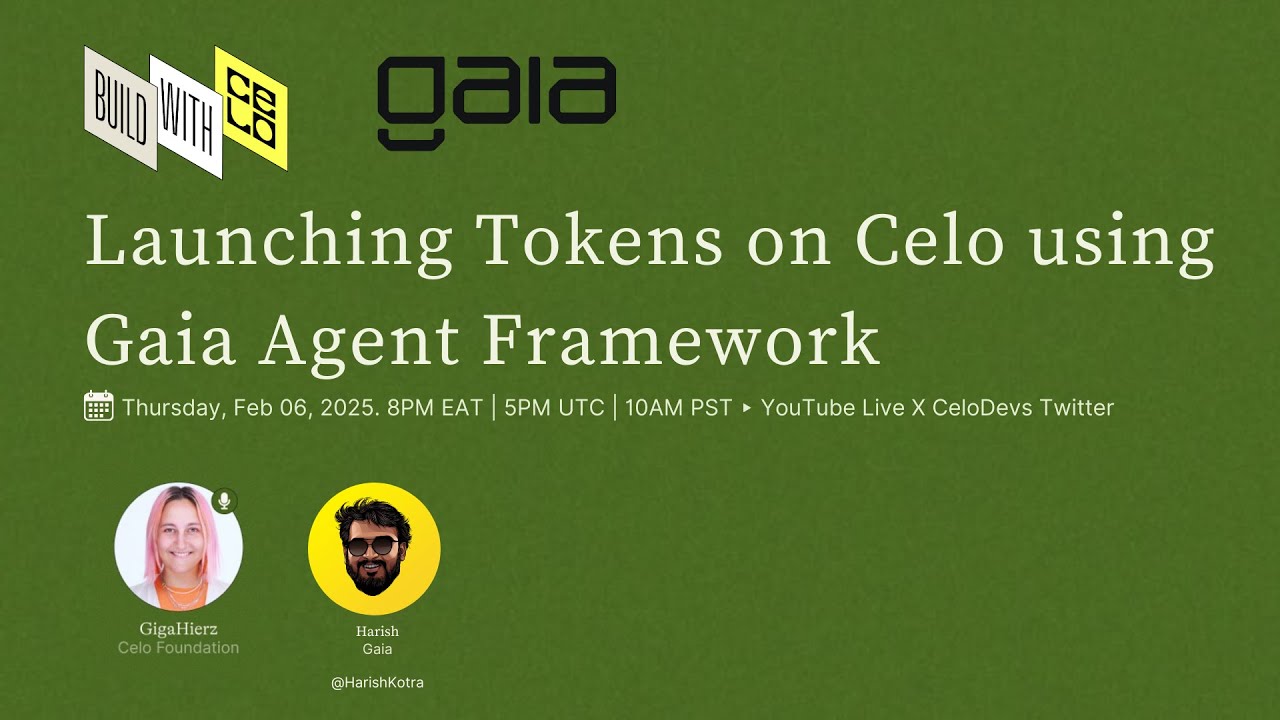 BUILD WITH CELO

gaia

Launching Tokens on Celo using Gaia Agent Framework

Thursday, Feb 06, 2025. 8PM EAT | 5PM UTC | 10AM PST ▸ YouTube Live X CeloDevs Twitter

GigaHierz
Celo Foundation

Harish
Gaia

@HarishKotra